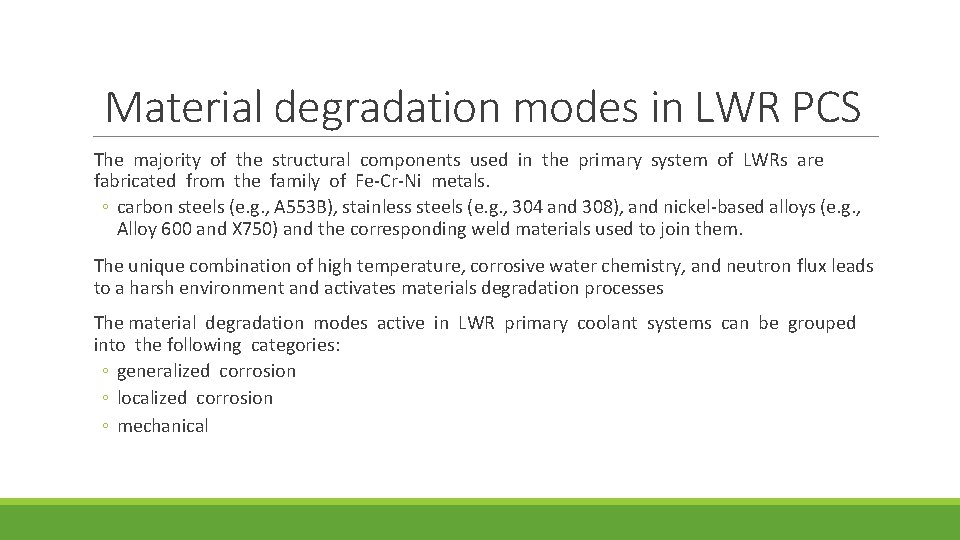 Material degradation modes in LWR PCS

The majority of the structural components used in the primary system of LWRs are fabricated from the family of Fe-Cr-Ni metals.

◦ carbon steels (e.g., A553B), stainless steels (e.g., 304 and 308), and nickel-based alloys (e.g., Alloy 600 and X750) and the corresponding weld materials used to join them.

The unique combination of high temperature, corrosive water chemistry, and neutron flux leads to a harsh environment and activates materials degradation processes

The material degradation modes active in LWR primary coolant systems can be grouped into the following categories:

◦ generalized corrosion
◦ localized corrosion
◦ mechanical